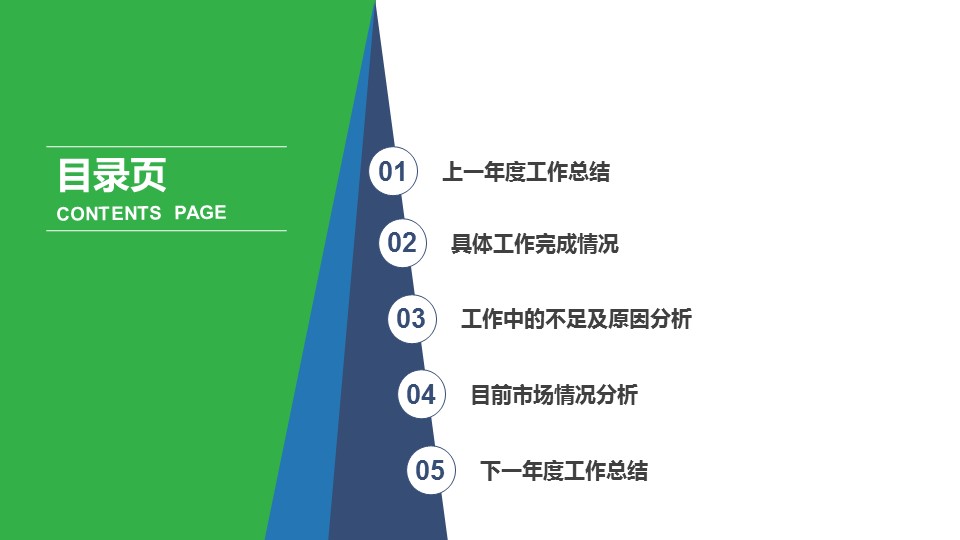 目录页

CONTENTS PAGE

01 上一年度工作总结

02 具体工作完成情况

03 工作中的不足及原因分析

04 目前市场情况分析

05 下一年度工作总结